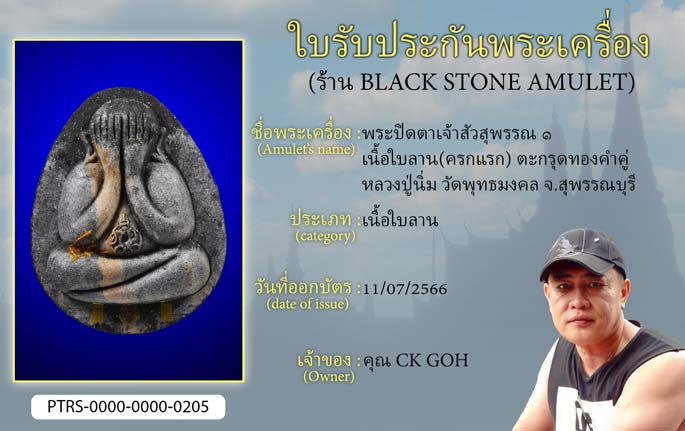 ใบรับประกันพระเครื่อง
(ร้าน BLACK STONE AMULET)

ชื่อพระเครื่อง (Amulet's name) : พระปิดตาเจ้าสัวสุพรรณ ๑ เนื้อใบลาน(ครกแรก) ตะกรุดทองคำคู่ หลวงปู่นิ่ม วัดพุทธมงคล จ.สุพรรณบุรี

ประเภท (category) : เนื้อใบลาน

วันที่ออกบัตร (date of issue) : 11/07/2566

เจ้าของ (Owner) : คุณ CK GOH

PTRS-0000-0000-0205